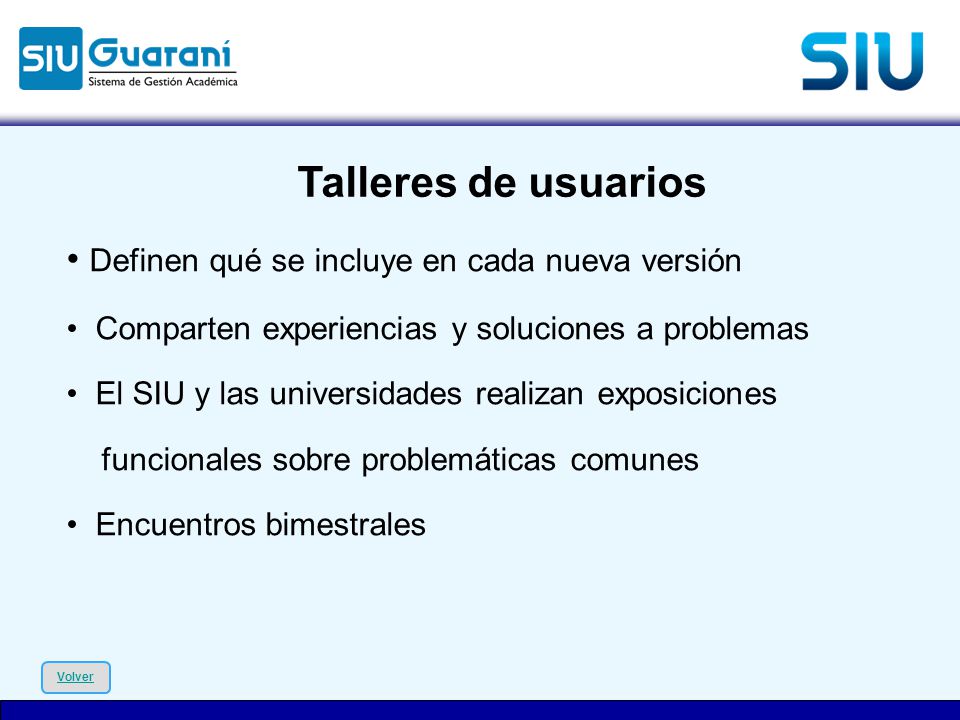 SIU Guaraní
Sistema de Gestión Académica

SIU

Talleres de usuarios

• Definen qué se incluye en cada nueva versión

• Comparten experiencias y soluciones a problemas

• El SIU y las universidades realizan exposiciones funcionales sobre problemáticas comunes

• Encuentros bimestrales

Volver